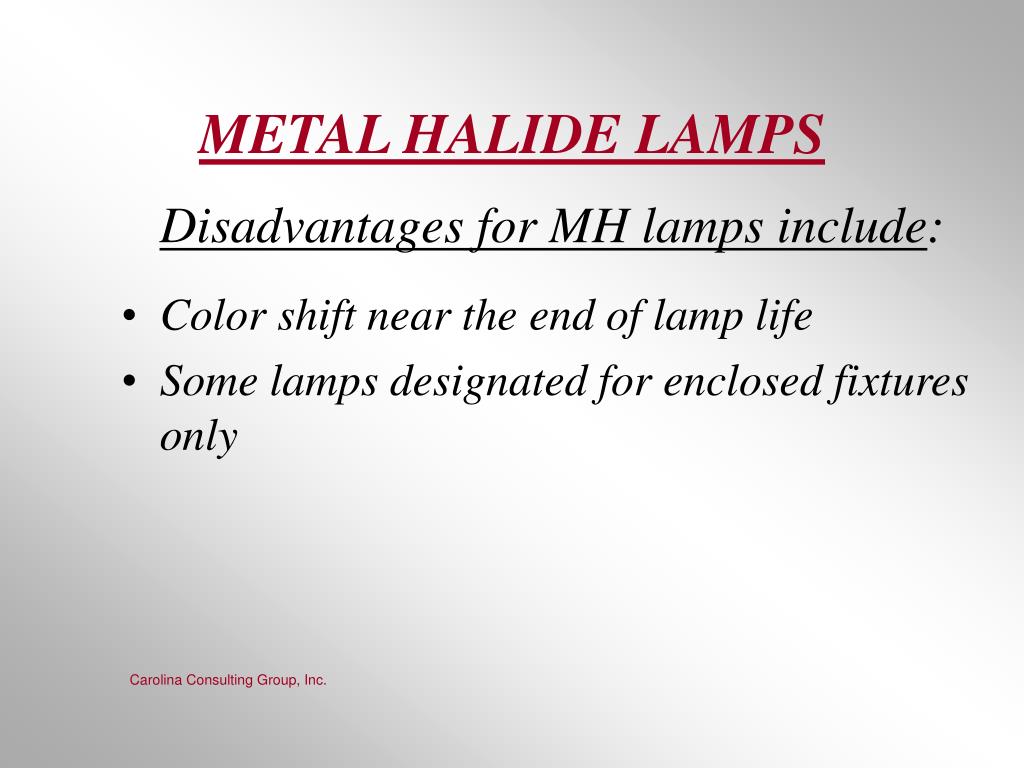 METAL HALIDE LAMPS

Disadvantages for MH lamps include:

• Color shift near the end of lamp life
• Some lamps designated for enclosed fixtures only

Carolina Consulting Group, Inc.